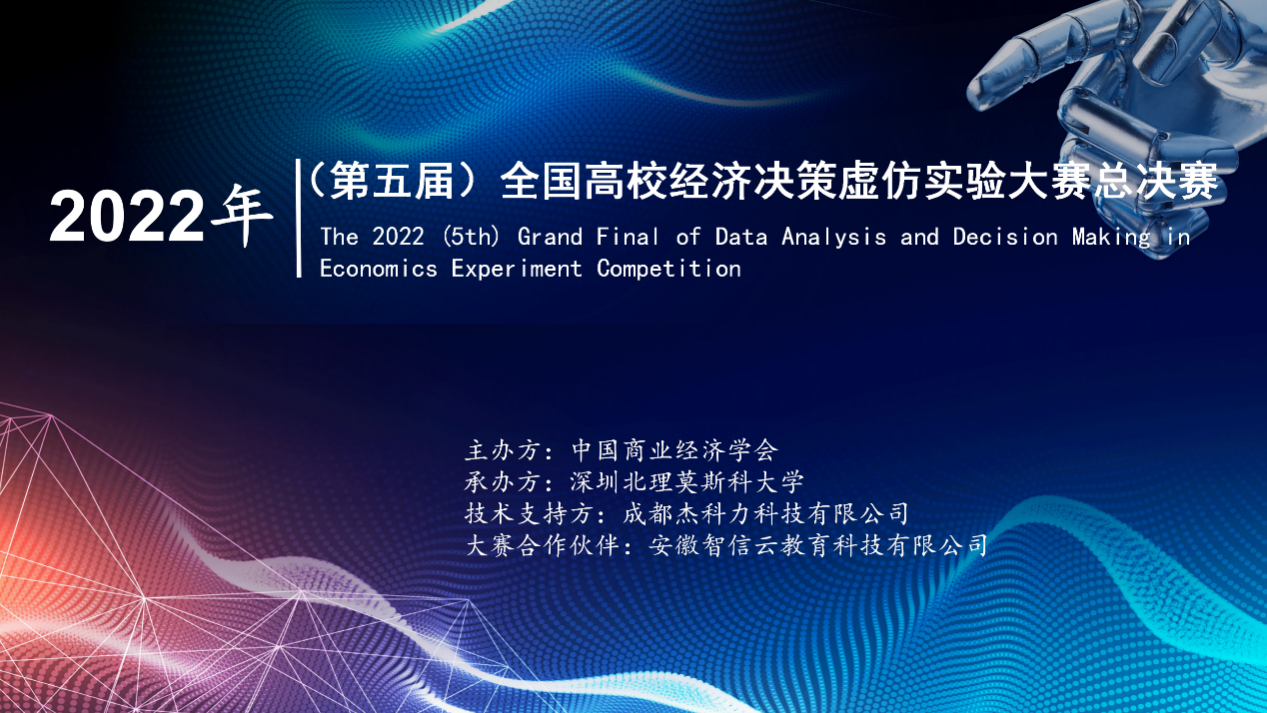 2022年

（第五届）全国高校经济决策虚仿实验大赛总决赛

The 2022 (5th) Grand Final of Data Analysis and Decision Making in Economics Experiment Competition

主办方：中国商业经济学会
承办方：深圳北理莫斯科大学
技术支持方：成都杰科力科技有限公司
大赛合作伙伴：安徽智信云教育科技有限公司